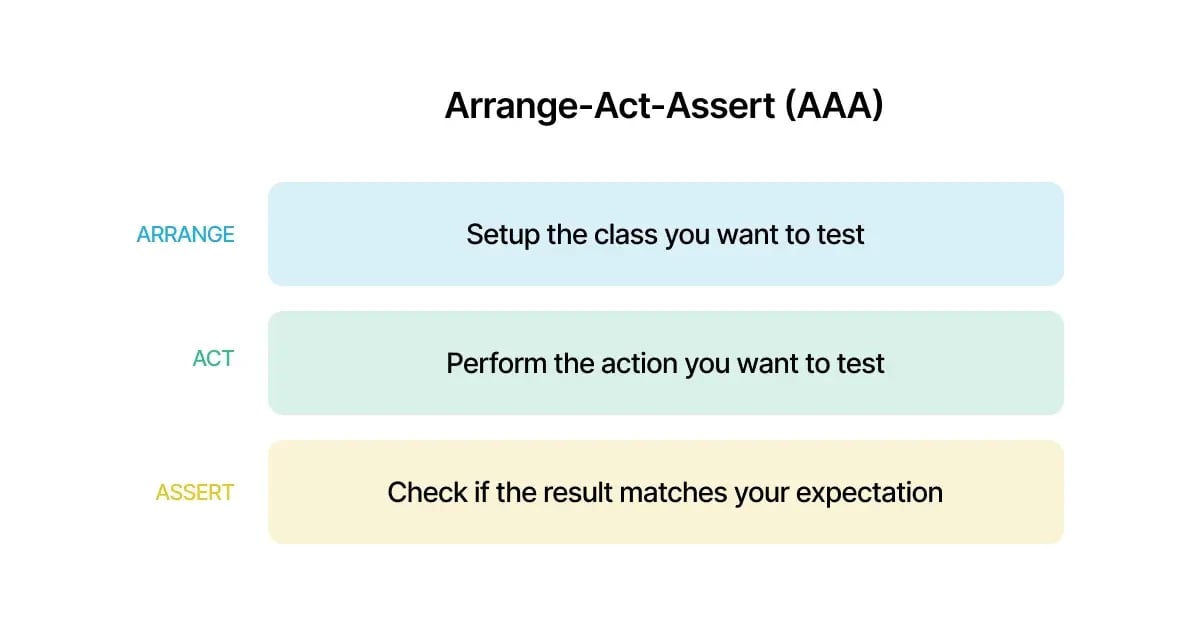 Arrange-Act-Assert (AAA)

ARRANGE
Setup the class you want to test

ACT
Perform the action you want to test

ASSERT
Check if the result matches your expectation